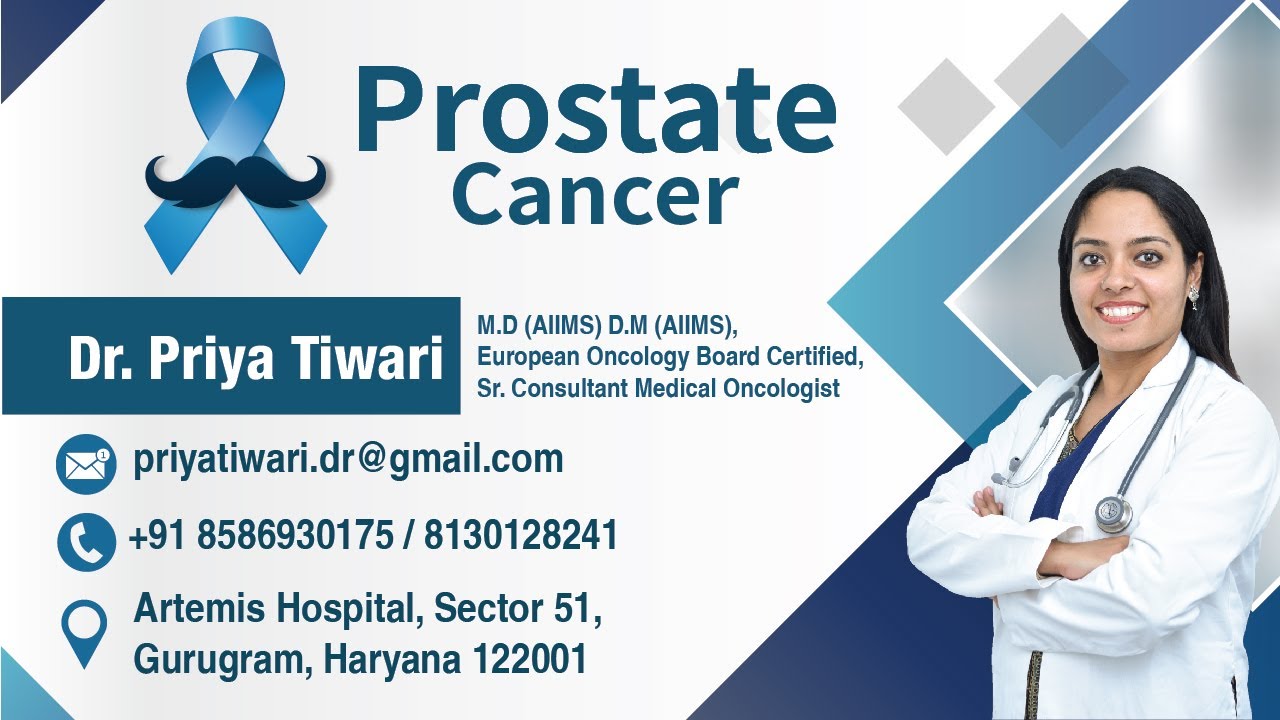 Prostate Cancer

Dr. Priya Tiwari

M.D (AIIMS) D.M (AIIMS), European Oncology Board Certified, Sr. Consultant Medical Oncologist

priyatiwari.dr@gmail.com

+91 8586930175 / 8130128241

Artemis Hospital, Sector 51, Gurugram, Haryana 122001